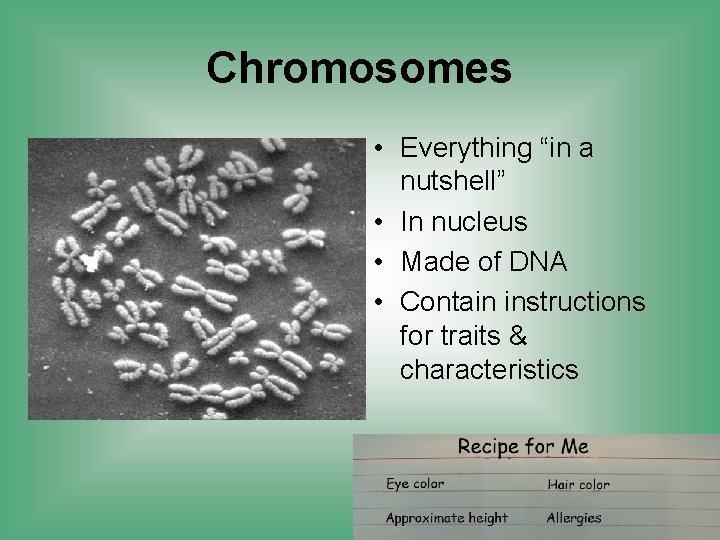 Chromosomes

• Everything “in a nutshell”
• In nucleus
• Made of DNA
• Contain instructions for traits & characteristics

Recipe for Me

Eye color
Hair color
Approximate height
Allergies